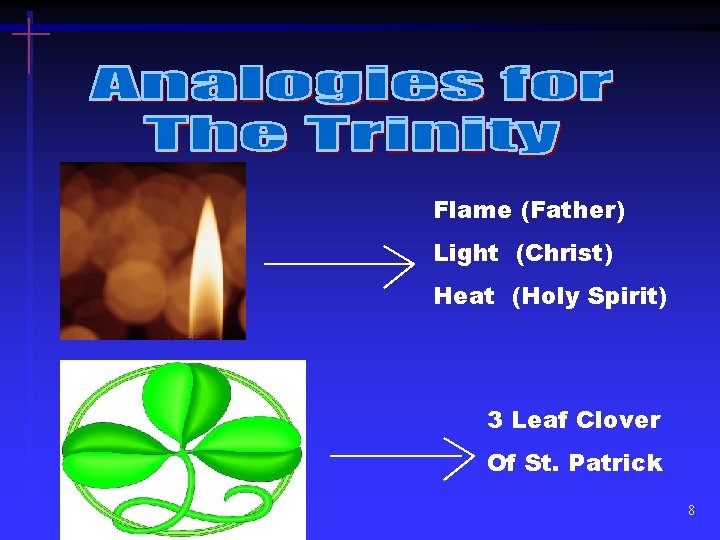 Analogies for The Trinity

Flame (Father)

Light (Christ)

Heat (Holy Spirit)

3 Leaf Clover

Of St. Patrick

8